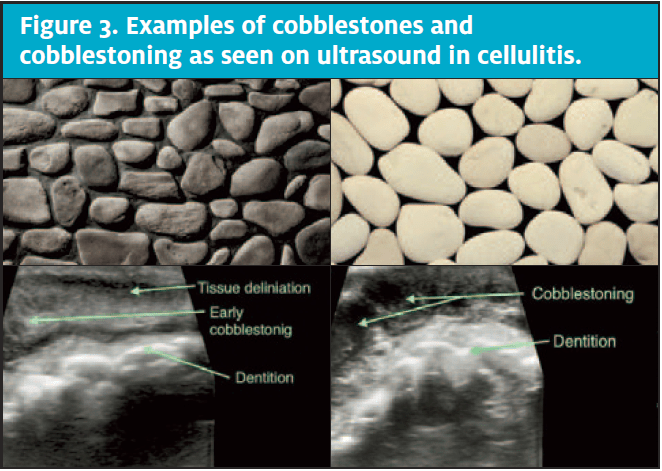 Figure 3. Examples of cobblestones and cobblestoning as seen on ultrasound in cellulitis.

Tissue deliniation

Early cobblestonig

Dentition

Cobblestoning

Dentition